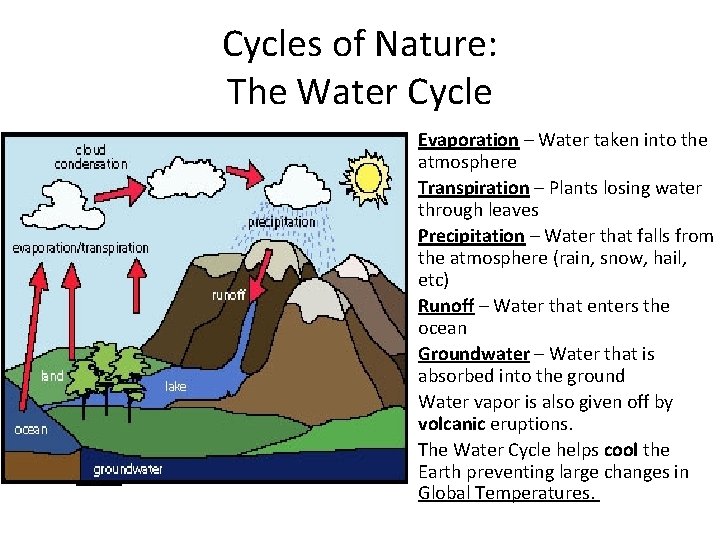 Cycles of Nature:
The Water Cycle

cloud condensation

precipitation

evaporation/transpiration

runoff

land

lake

ocean

groundwater

Evaporation – Water taken into the atmosphere

Transpiration – Plants losing water through leaves

Precipitation – Water that falls from the atmosphere (rain, snow, hail, etc)

Runoff – Water that enters the ocean

Groundwater – Water that is absorbed into the ground

Water vapor is also given off by volcanic eruptions.

The Water Cycle helps cool the Earth preventing large changes in Global Temperatures.